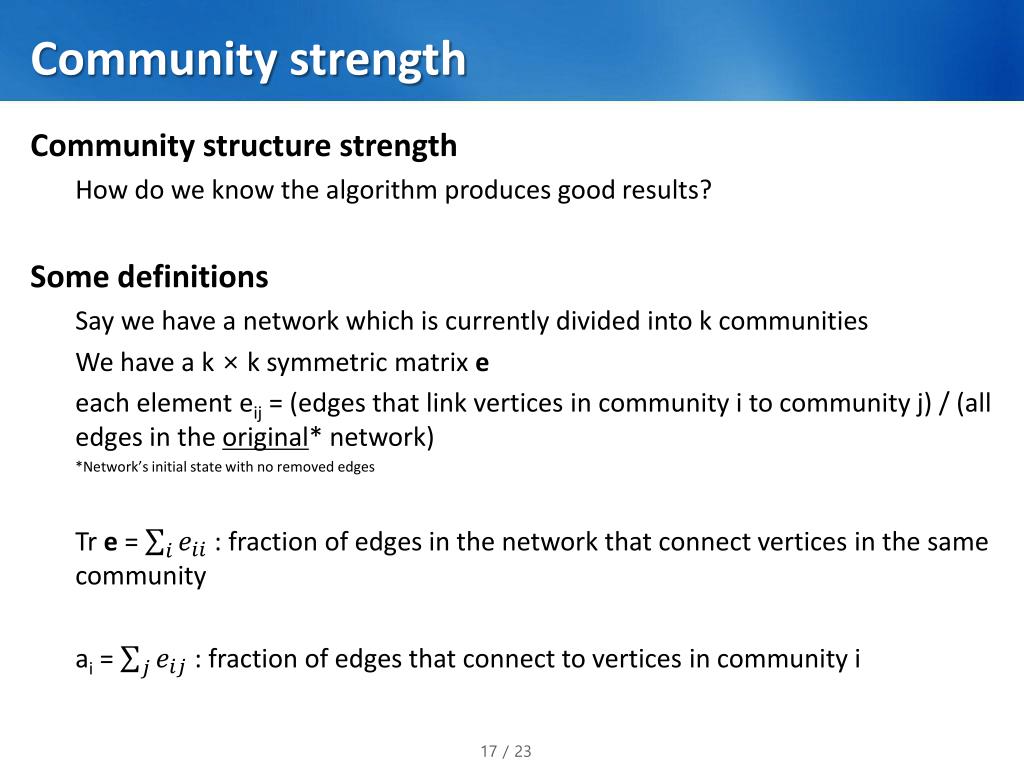 Community strength

Community structure strength

How do we know the algorithm produces good results?

Some definitions

Say we have a network which is currently divided into k communities

We have a k × k symmetric matrix **e**

each element $e_{ij}$ = (edges that link vertices in community i to community j) / (all edges in the original* network)

*Network's initial state with no removed edges

Tr **e** = $\sum_i e_{ii}$ : fraction of edges in the network that connect vertices in the same community

$a_i$ = $\sum_j e_{ij}$ : fraction of edges that connect to vertices in community i

17 / 23